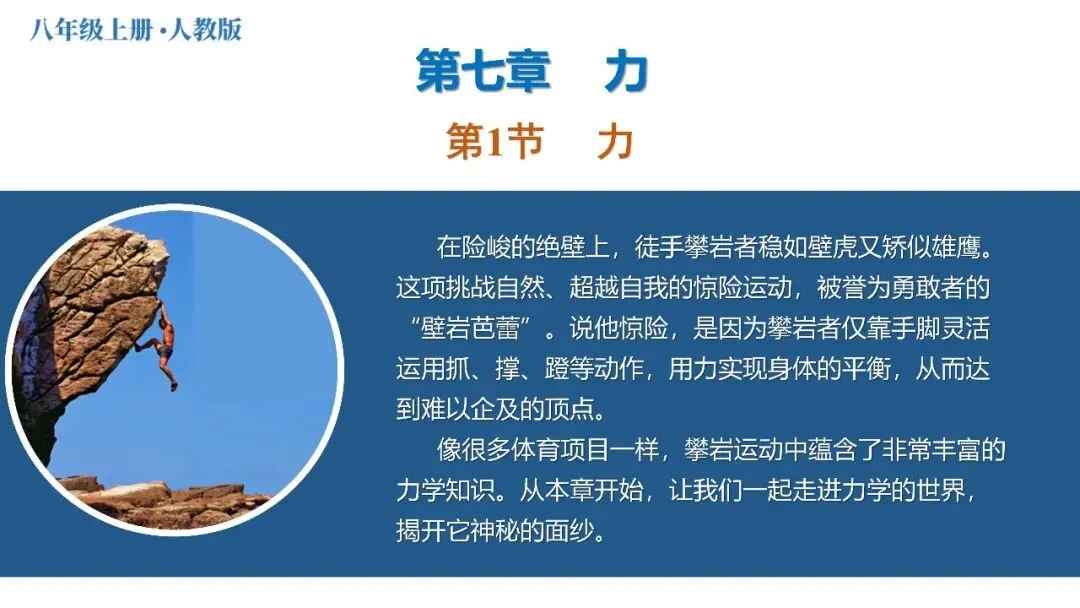 八年级上册·人教版

第七章　力

第1节　力

在险峻的绝壁上，徒手攀岩者稳如壁虎又矫似雄鹰。这项挑战自然、超越自我的惊险运动，被誉为勇敢者的“壁岩芭蕾”。说他惊险，是因为攀岩者仅靠手脚灵活运用抓、撑、蹬等动作，用力实现身体的平衡，从而达到难以企及的顶点。

像很多体育项目一样，攀岩运动中蕴含了非常丰富的力学知识。从本章开始，让我们一起走进力学的世界，揭开它神秘的面纱。